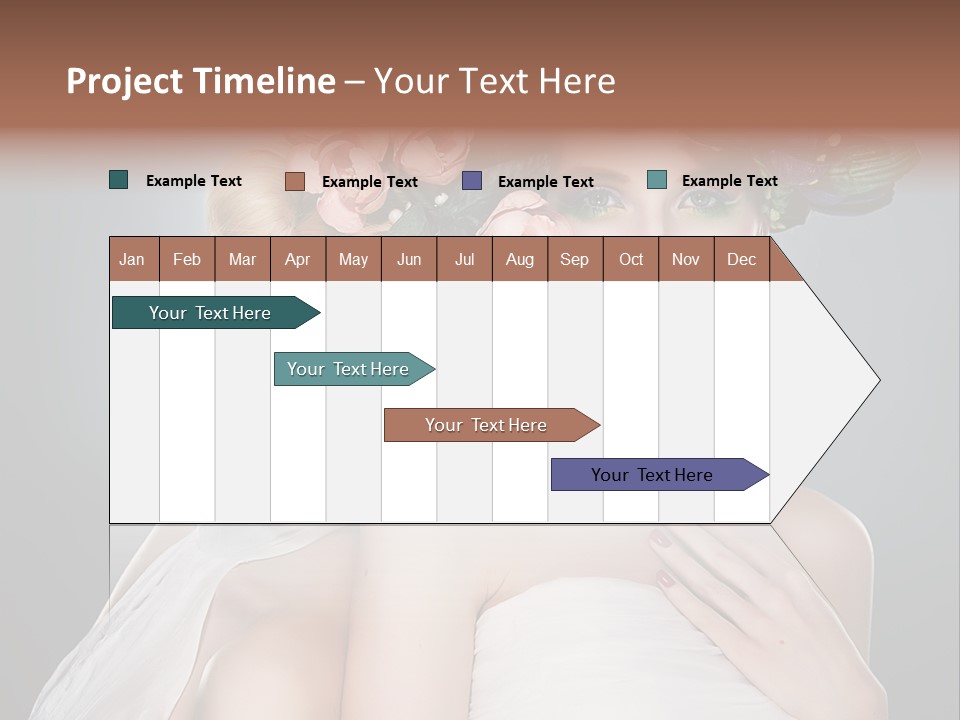 Project Timeline – Your Text Here

Example Text
Example Text
Example Text
Example Text

| Jan | Feb | Mar | Apr | May | Jun | Jul | Aug | Sep | Oct | Nov | Dec |
|---|---|---|---|---|---|---|---|---|---|---|---|

Your Text Here

Your Text Here

Your Text Here

Your Text Here